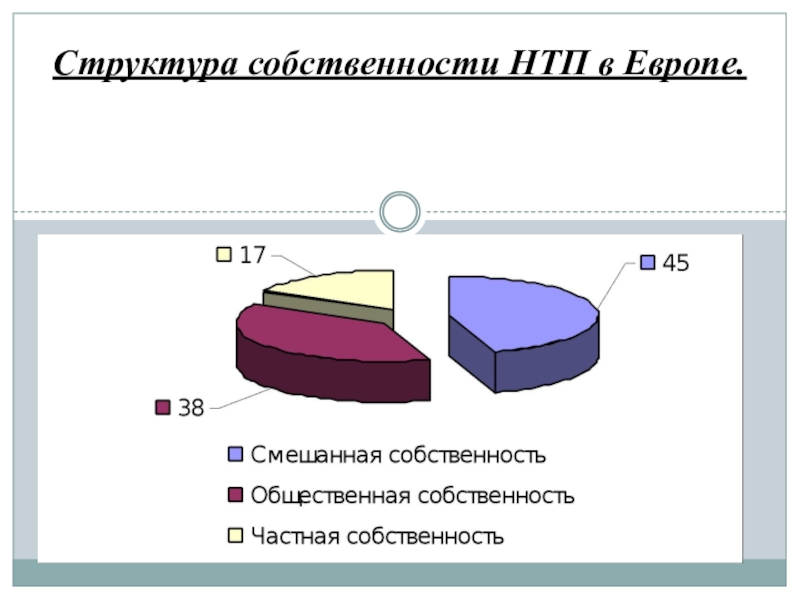 Структура собственности НТП в Европе.

17

45

38

Смешанная собственность

Общественная собственность

Частная собственность